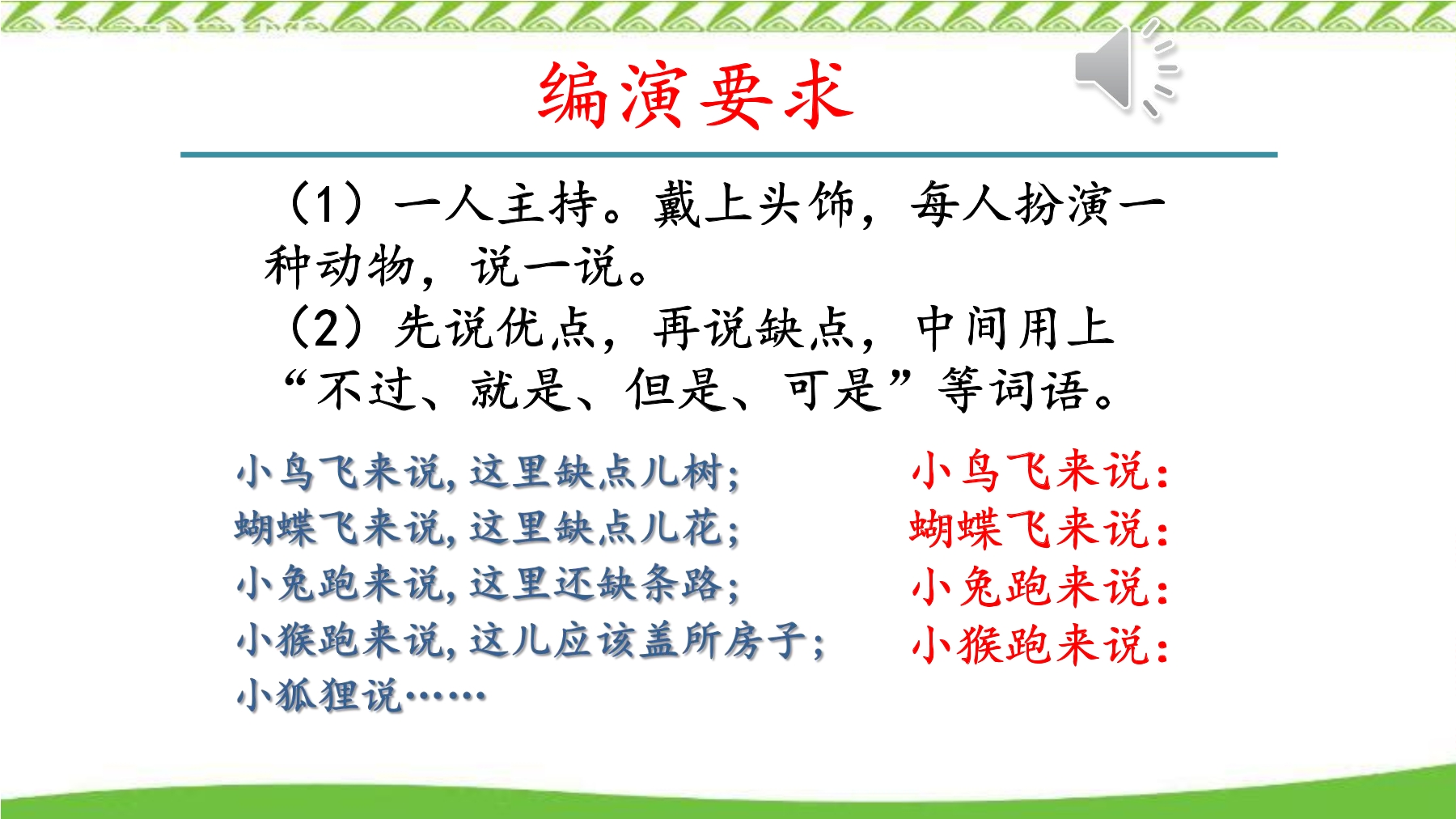 编演要求

（1）一人主持。戴上头饰，每人扮演一种动物，说一说。

（2）先说优点，再说缺点，中间用上“不过、就是、但是、可是”等词语。

小鸟飞来说，这里缺点儿树；
蝴蝶飞来说，这里缺点儿花；
小兔跑来说，这里还缺条路；
小猴跑来说，这儿应该盖所房子；
小狐狸说……

小鸟飞来说：
蝴蝶飞来说：
小兔跑来说：
小猴跑来说：